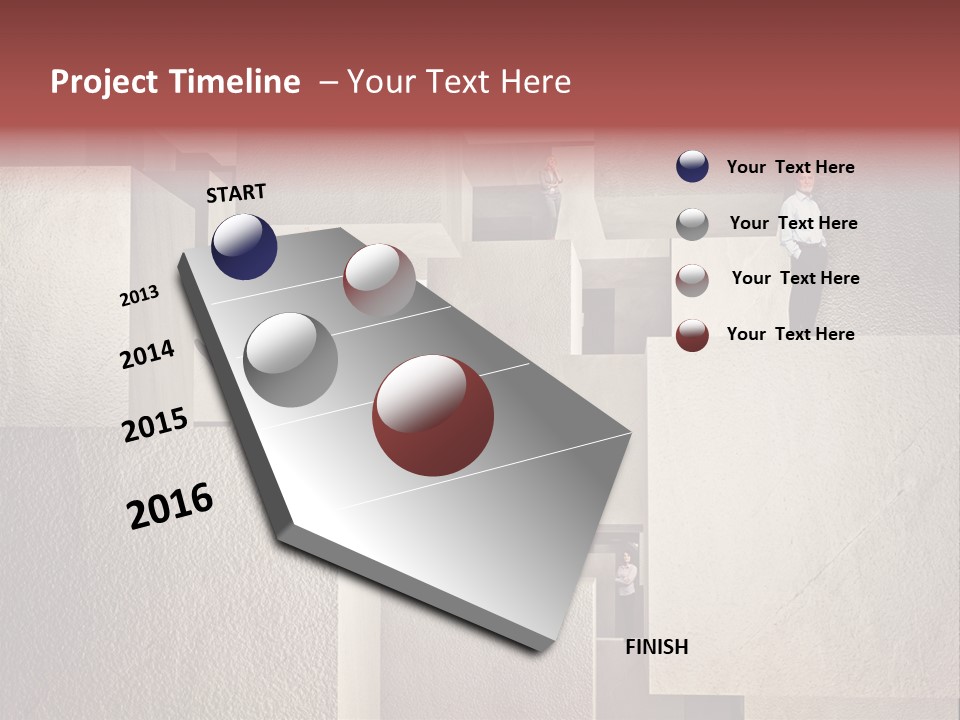 Project Timeline – Your Text Here

START

2013

2014

2015

2016

FINISH

Your Text Here

Your Text Here

Your Text Here

Your Text Here